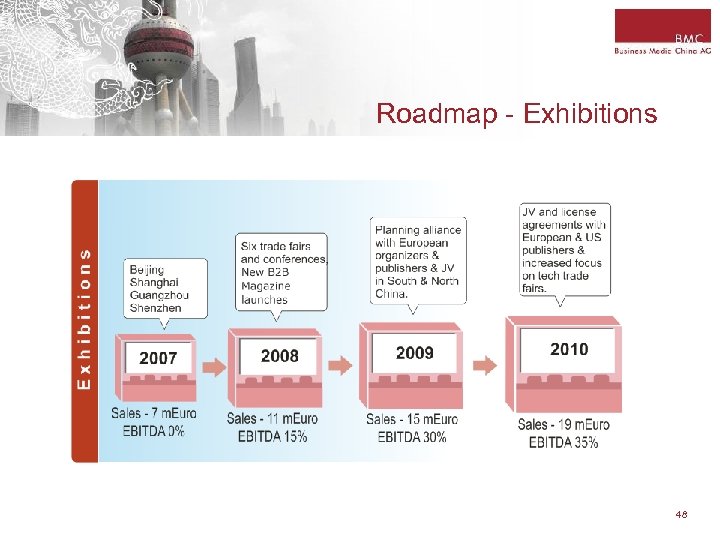 BMC
Business Media China AG

Roadmap - Exhibitions

Exhibitions

Beijing
Shanghai
Guangzhou
Shenzhen

2007

Sales - 7 mEuro
EBITDA 0%

Six trade fairs and conferences, New B2B Magazine launches

2008

Sales - 11 mEuro
EBITDA 15%

Planning alliance with European organizers & publishers & JV in South & North China.

2009

Sales - 15 mEuro
EBITDA 30%

JV and license agreements with European & US publishers & increased focus on tech trade fairs.

2010

Sales - 19 mEuro
EBITDA 35%

48